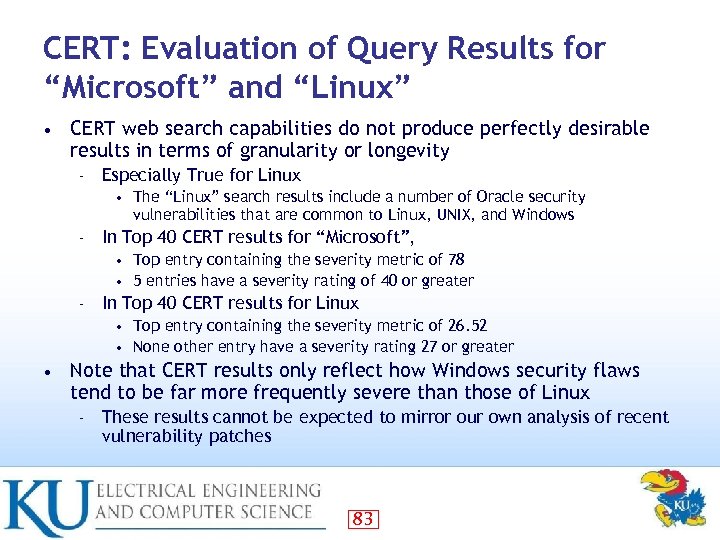 CERT: Evaluation of Query Results for "Microsoft" and "Linux"

• CERT web search capabilities do not produce perfectly desirable results in terms of granularity or longevity
  - Especially True for Linux
    • The "Linux" search results include a number of Oracle security vulnerabilities that are common to Linux, UNIX, and Windows
  - In Top 40 CERT results for "Microsoft",
    • Top entry containing the severity metric of 78
    • 5 entries have a severity rating of 40 or greater
  - In Top 40 CERT results for Linux
    • Top entry containing the severity metric of 26.52
    • None other entry have a severity rating 27 or greater
• Note that CERT results only reflect how Windows security flaws tend to be far more frequently severe than those of Linux
  - These results cannot be expected to mirror our own analysis of recent vulnerability patches

KU ELECTRICAL ENGINEERING AND COMPUTER SCIENCE

83

KU